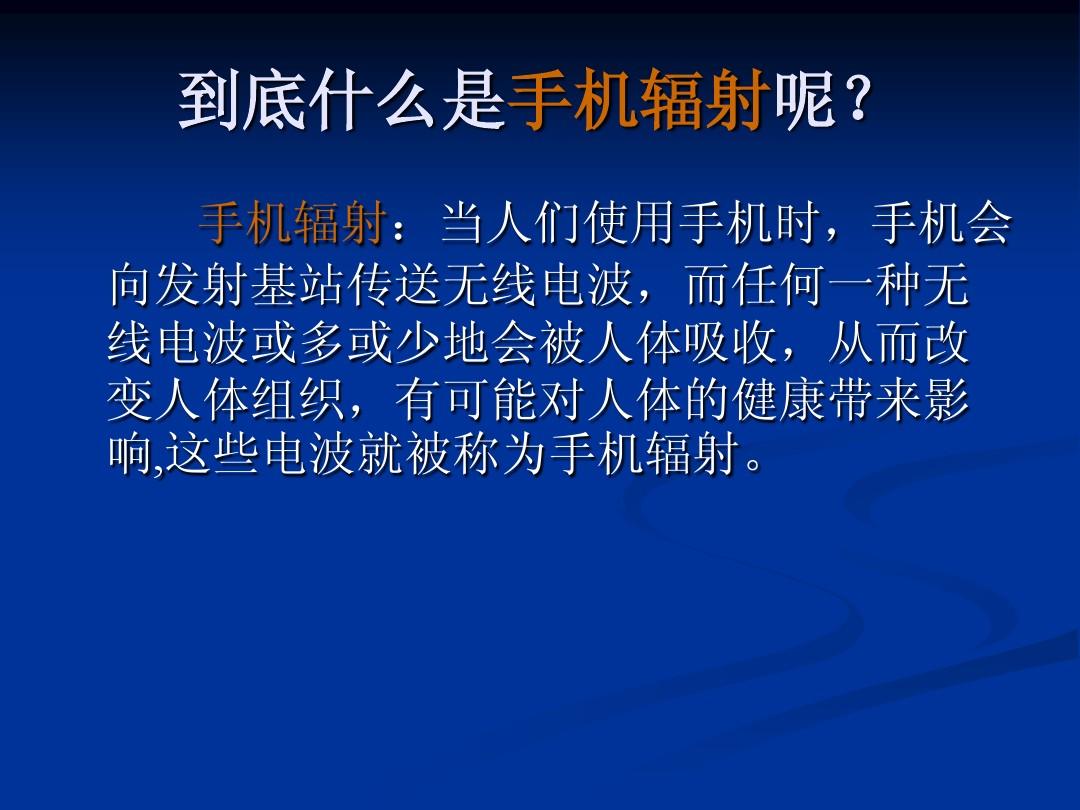 到底什么是手机辐射呢？

手机辐射：当人们使用手机时，手机会向发射基站传送无线电波，而任何一种无线电波或多或少地会被人体吸收，从而改变人体组织，有可能对人体的健康带来影响,这些电波就被称为手机辐射。